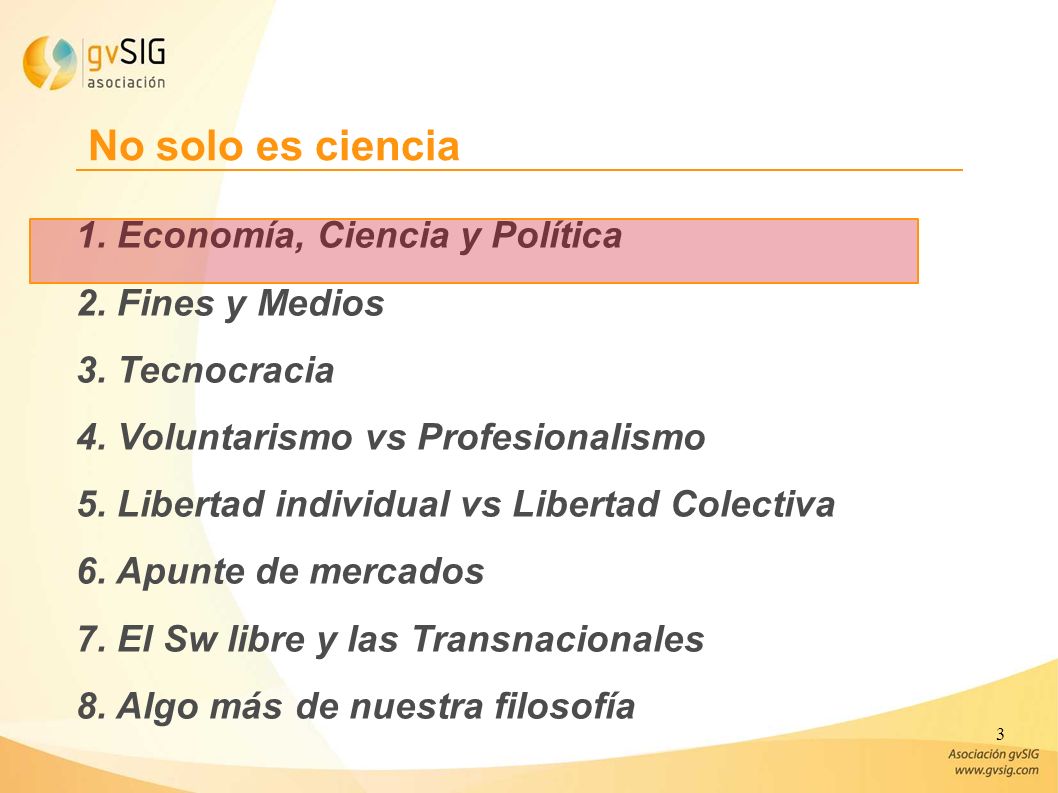 gvSIG
asociación

No solo es ciencia

1. Economía, Ciencia y Política
2. Fines y Medios
3. Tecnocracia
4. Voluntarismo vs Profesionalismo
5. Libertad individual vs Libertad Colectiva
6. Apunte de mercados
7. El Sw libre y las Transnacionales
8. Algo más de nuestra filosofía

3

Asociación gvSIG
www.gvsig.com